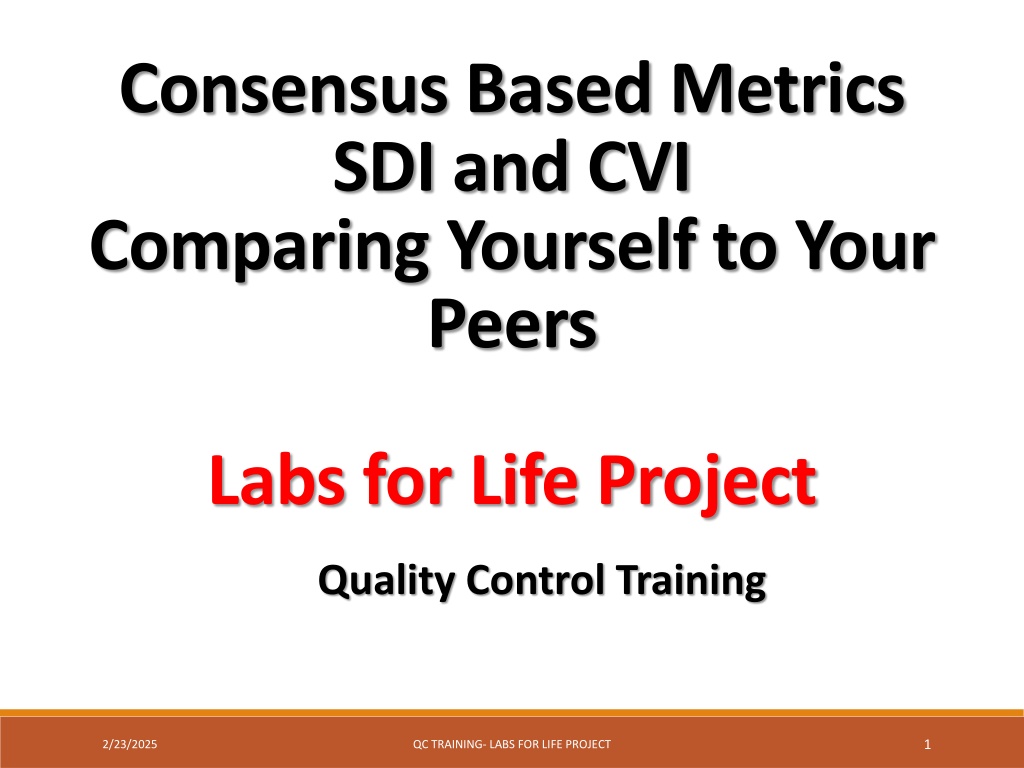 Consensus Based Metrics SDI and CVI Comparing Yourself to Your Peers

Labs for Life Project

Quality Control Training

2/23/2025

QC TRAINING- LABS FOR LIFE PROJECT

1